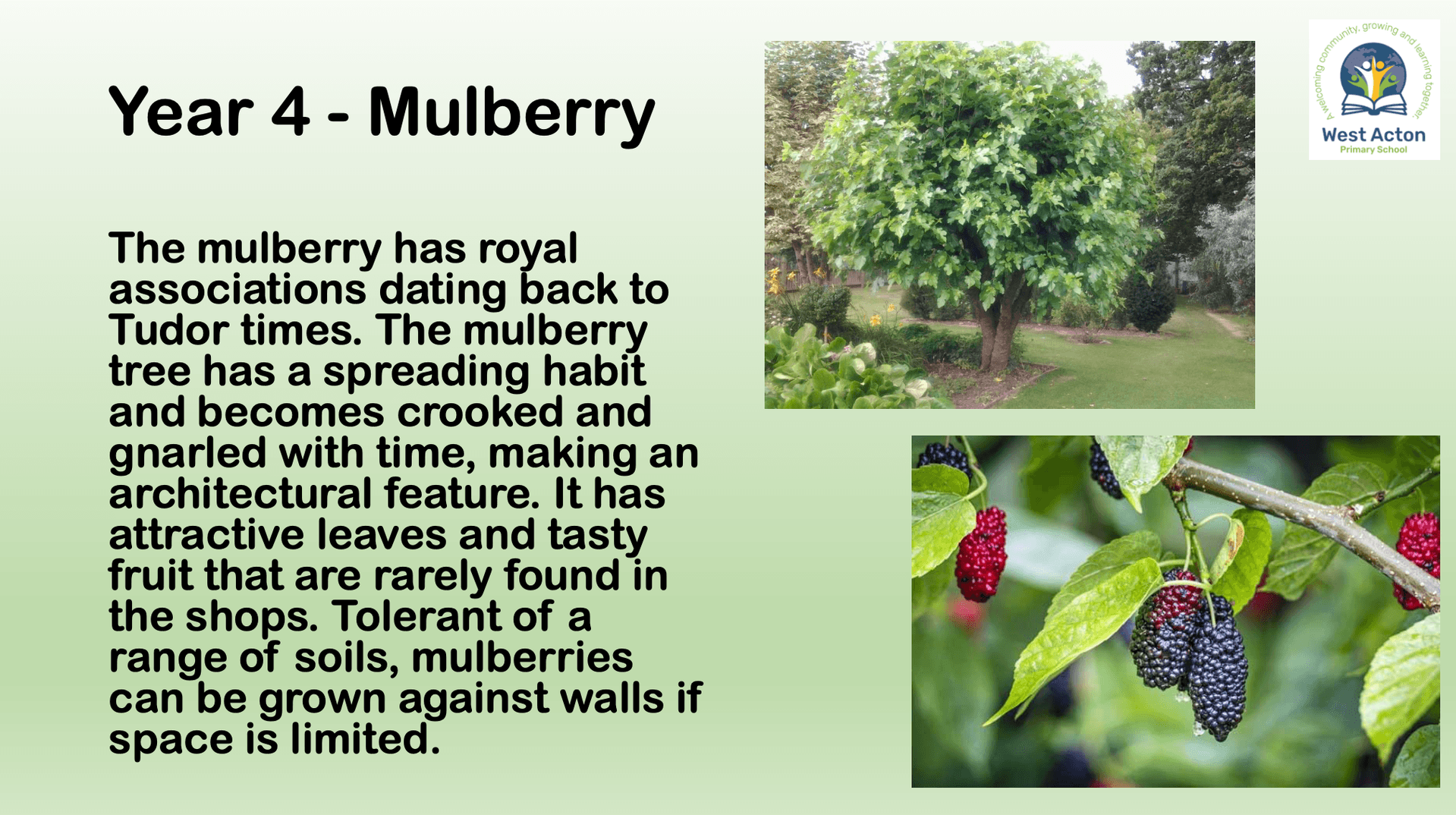 Year 4 - Mulberry

The mulberry has royal associations dating back to Tudor times. The mulberry tree has a spreading habit and becomes crooked and gnarled with time, making an architectural feature. It has attractive leaves and tasty fruit that are rarely found in the shops. Tolerant of a range of soils, mulberries can be grown against walls if space is limited.

A welcoming community, growing and learning together.

West Acton
Primary School